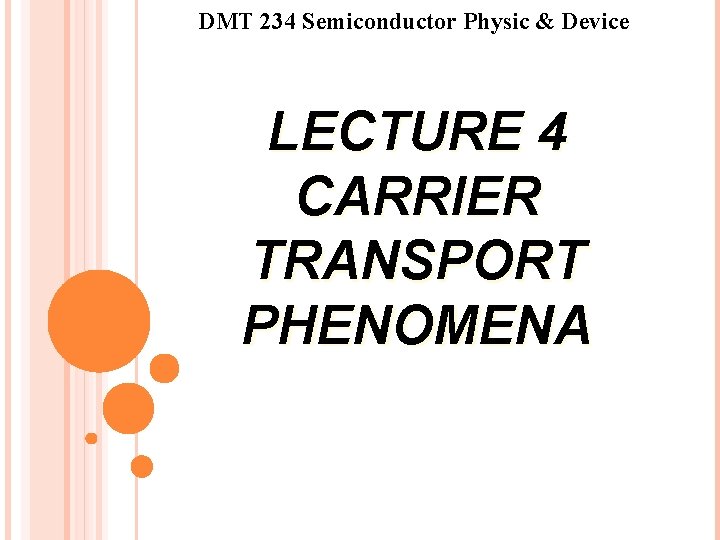 DMT 234 Semiconductor Physic & Device

LECTURE 4
CARRIER
TRANSPORT
PHENOMENA